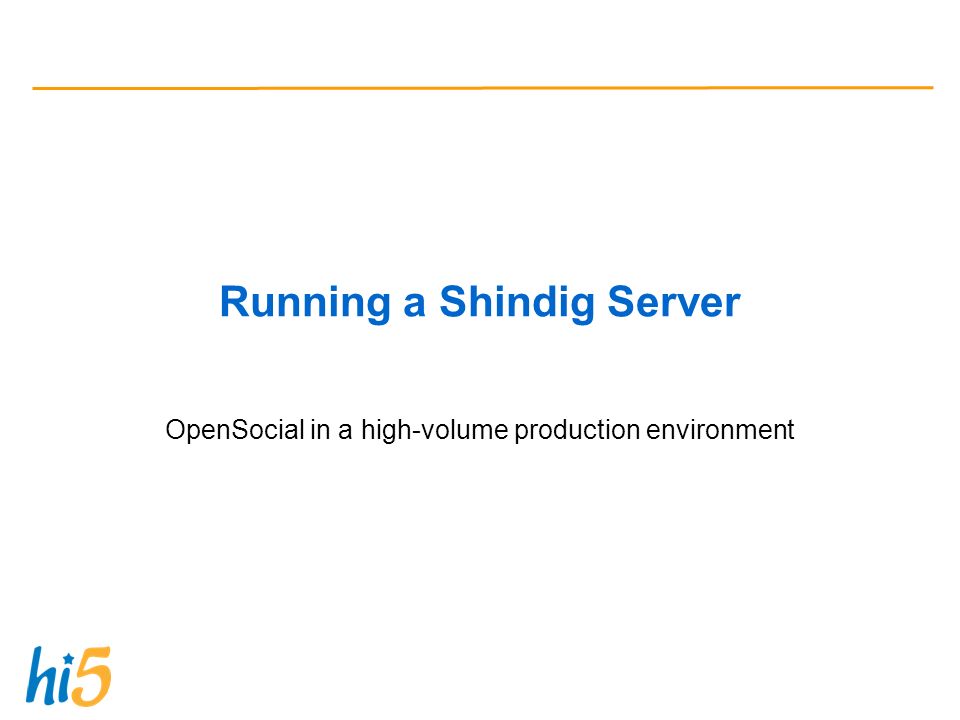 Running a Shindig Server

OpenSocial in a high-volume production environment

hi5